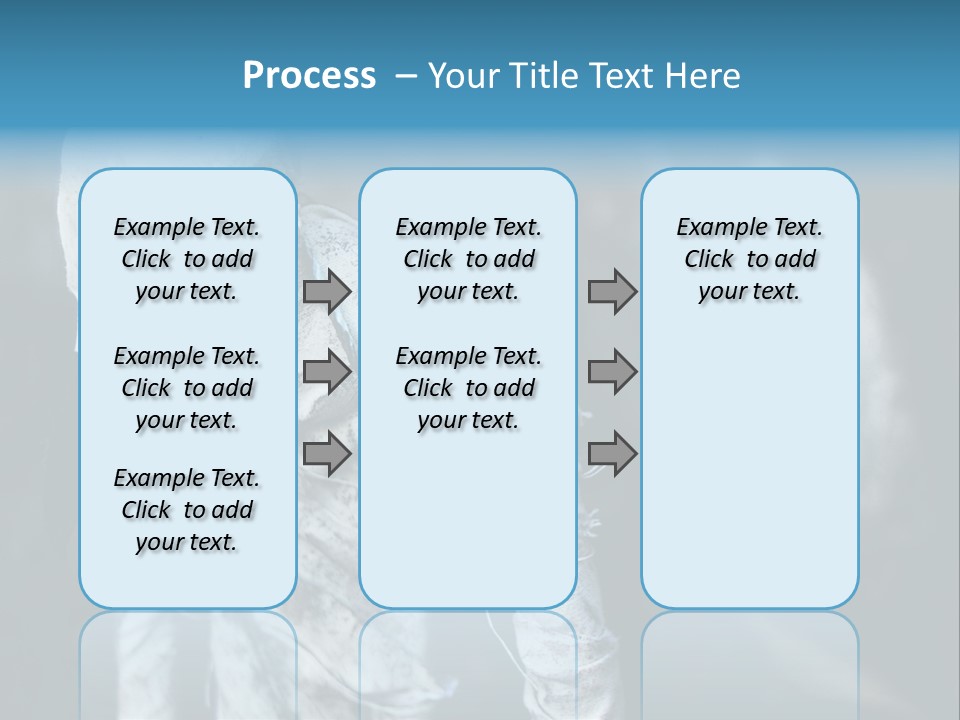 Process – Your Title Text Here

Example Text. Click to add your text.

Example Text. Click to add your text.

Example Text. Click to add your text.

Example Text. Click to add your text.

Example Text. Click to add your text.

Example Text. Click to add your text.